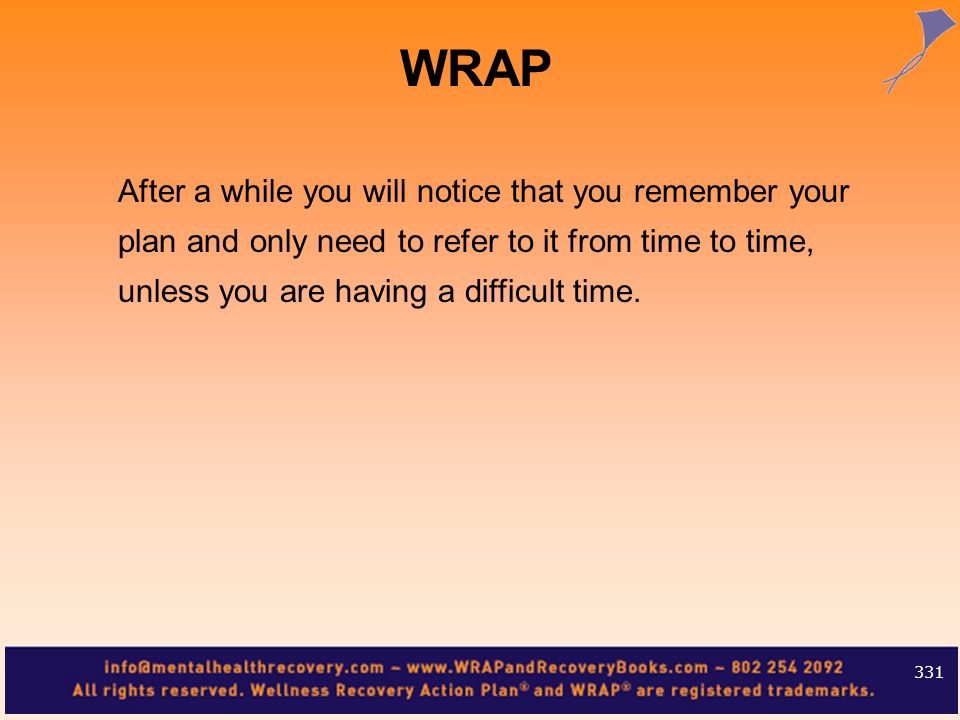 WRAP

After a while you will notice that you remember your plan and only need to refer to it from time to time, unless you are having a difficult time.

info@mentalhealthrecovery.com ~ www.WRAPandRecoveryBooks.com ~ 802 254 2092
All rights reserved. Wellness Recovery Action Plan® and WRAP® are registered trademarks.

331